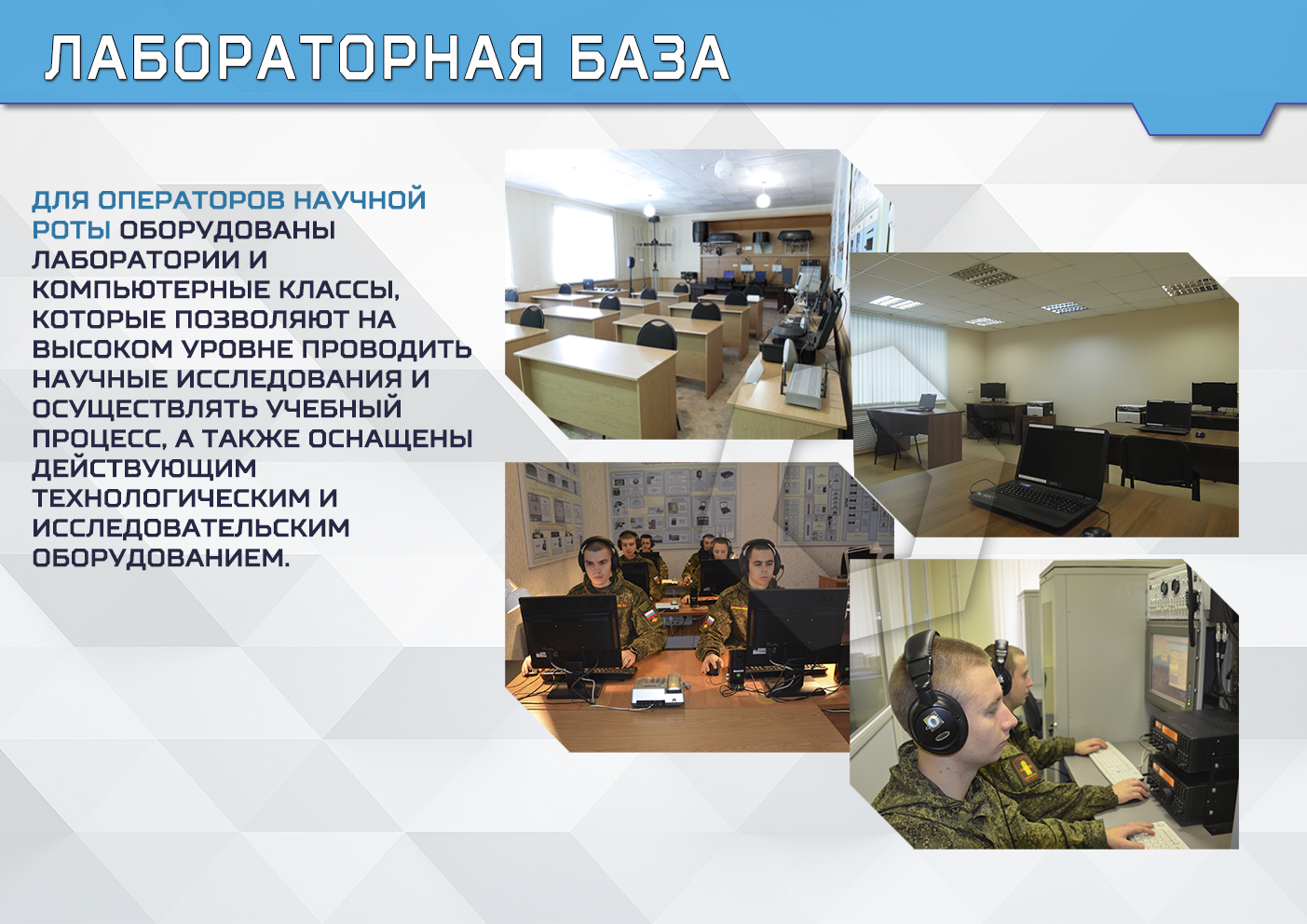 ЛАБОРАТОРНАЯ БАЗА

ДЛЯ ОПЕРАТОРОВ НАУЧНОЙ РОТЫ ОБОРУДОВАНЫ ЛАБОРАТОРИИ И КОМПЬЮТЕРНЫЕ КЛАССЫ, КОТОРЫЕ ПОЗВОЛЯЮТ НА ВЫСОКОМ УРОВНЕ ПРОВОДИТЬ НАУЧНЫЕ ИССЛЕДОВАНИЯ И ОСУЩЕСТВЛЯТЬ УЧЕБНЫЙ ПРОЦЕСС, А ТАКЖЕ ОСНАЩЕНЫ ДЕЙСТВУЮЩИМ ТЕХНОЛОГИЧЕСКИМ И ИССЛЕДОВАТЕЛЬСКИМ ОБОРУДОВАНИЕМ.